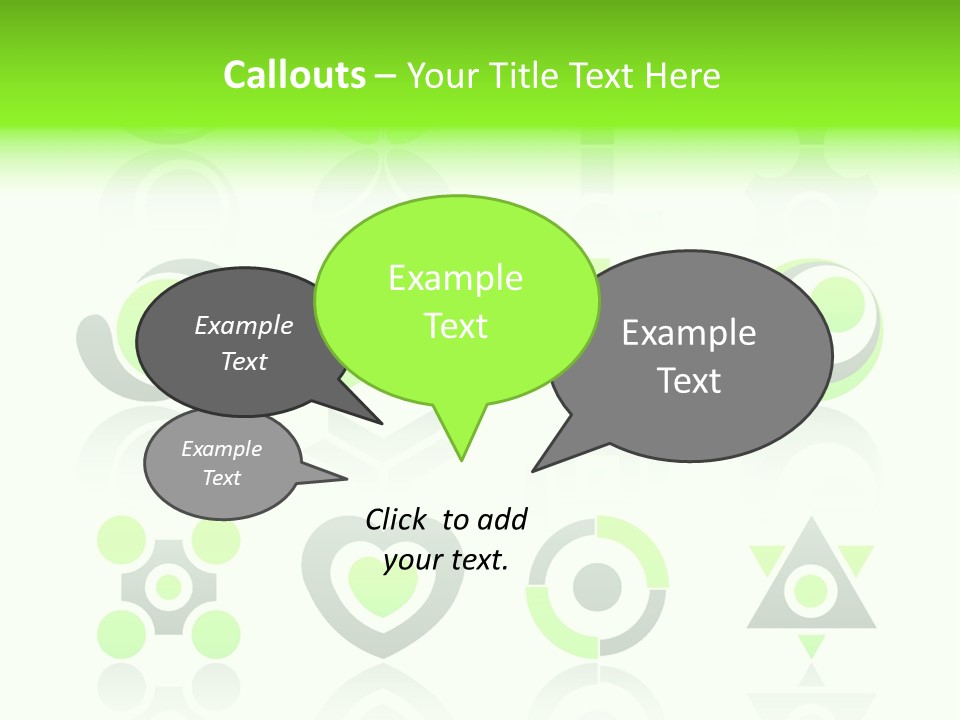 Callouts – Your Title Text Here

Example Text

Example Text

Example Text

Example Text

Click to add your text.